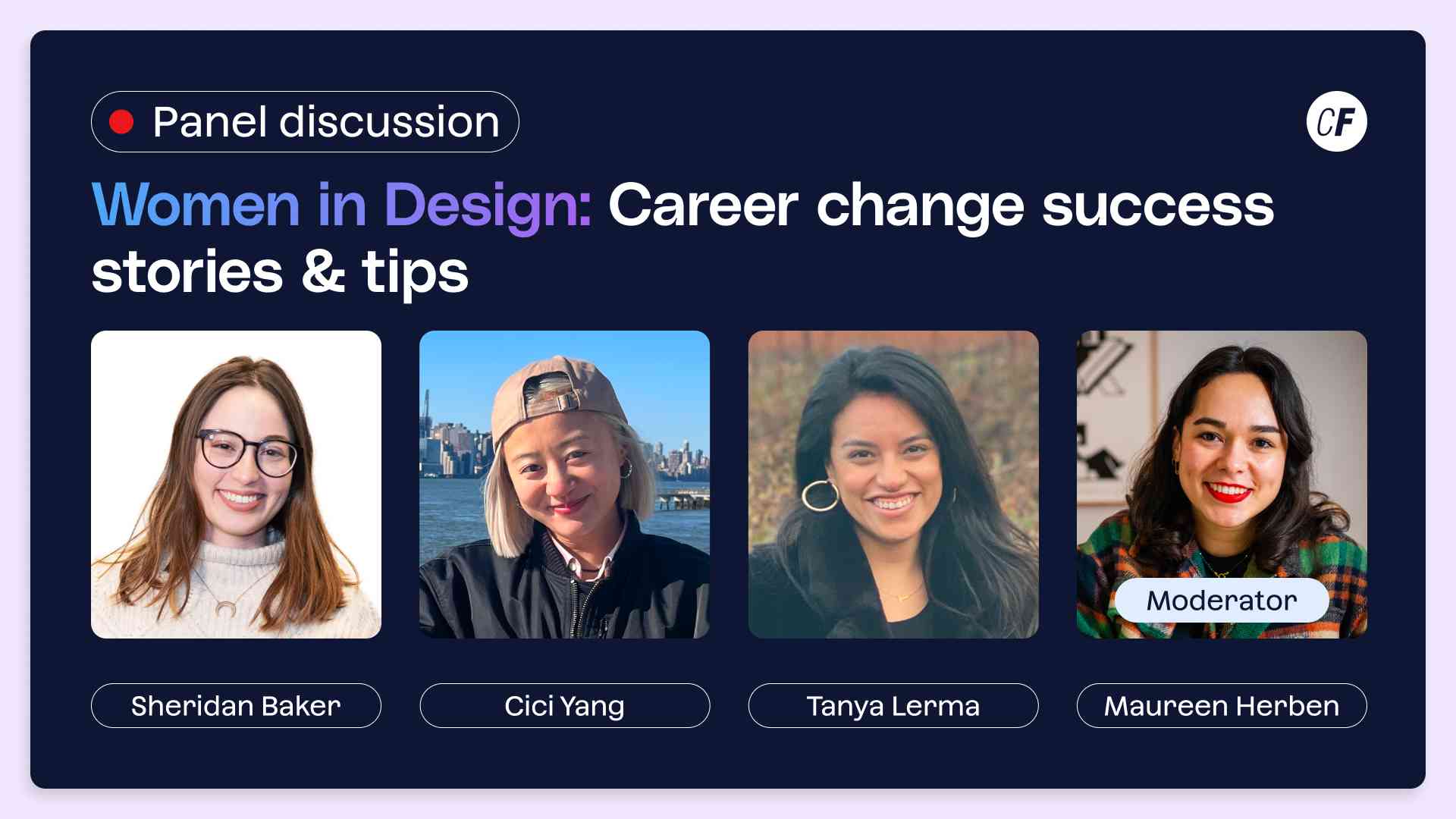 Panel discussion

CF

Women in Design: Career change success stories & tips

Moderator

Sheridan Baker

Cici Yang

Tanya Lerma

Maureen Herben